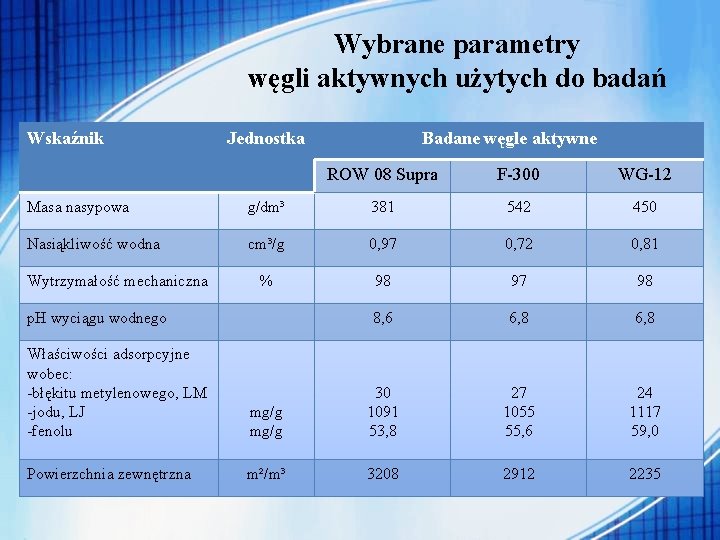 Wybrane parametry
węgli aktywnych użytych do badań

| Wskaźnik | Jednostka | Badane węgle aktywne | | |
|---|---|---|---|---|
| | | ROW 08 Supra | F-300 | WG-12 |
| Masa nasypowa | g/dm³ | 381 | 542 | 450 |
| Nasiąkliwość wodna | cm³/g | 0,97 | 0,72 | 0,81 |
| Wytrzymałość mechaniczna | % | 98 | 97 | 98 |
| pH wyciągu wodnego | | 8,6 | 6,8 | 6,8 |
| Właściwości adsorpcyjne wobec: -błękitu metylenowego, LM -jodu, LJ -fenolu | mg/g mg/g | 30 1091 53,8 | 27 1055 55,6 | 24 1117 59,0 |
| Powierzchnia zewnętrzna | m²/m³ | 3208 | 2912 | 2235 |